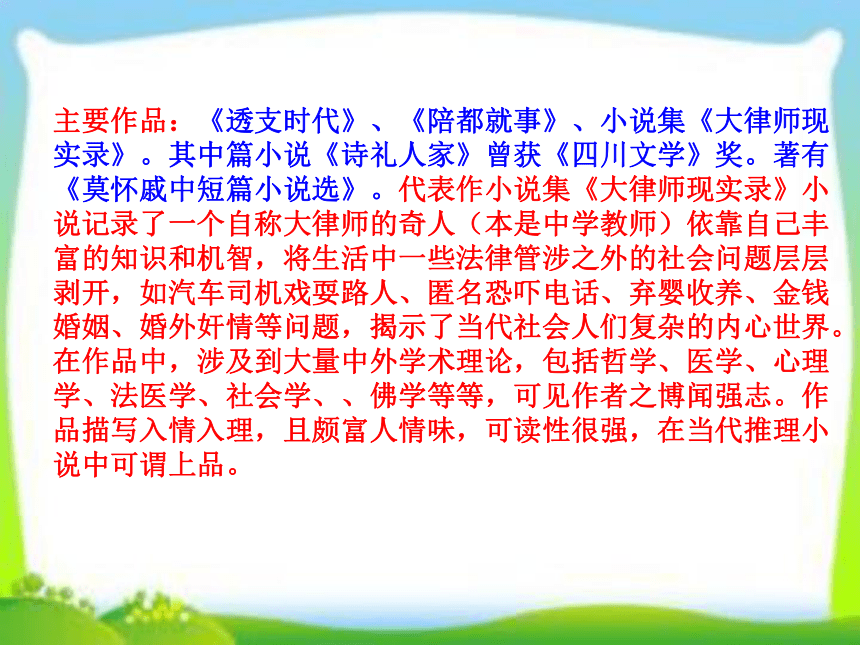 主要作品：《透支时代》、《陪都就事》、小说集《大律师现实录》。其中篇小说《诗礼人家》曾获《四川文学》奖。著有《莫怀戚中短篇小说选》。代表作小说集《大律师现实录》小说记录了一个自称大律师的奇人（本是中学教师）依靠自己丰富的知识和机智，将生活中一些法律管涉之外的社会问题层层剥开，如汽车司机戏耍路人、匿名恐吓电话、弃婴收养、金钱婚姻、婚外奸情等问题，揭示了当代社会人们复杂的内心世界。在作品中，涉及到大量中外学术理论，包括哲学、医学、心理学、法医学、社会学、、佛学等等，可见作者之博闻强志。作品描写入情入理，且颇富人情味，可读性很强，在当代推理小说中可谓上品。